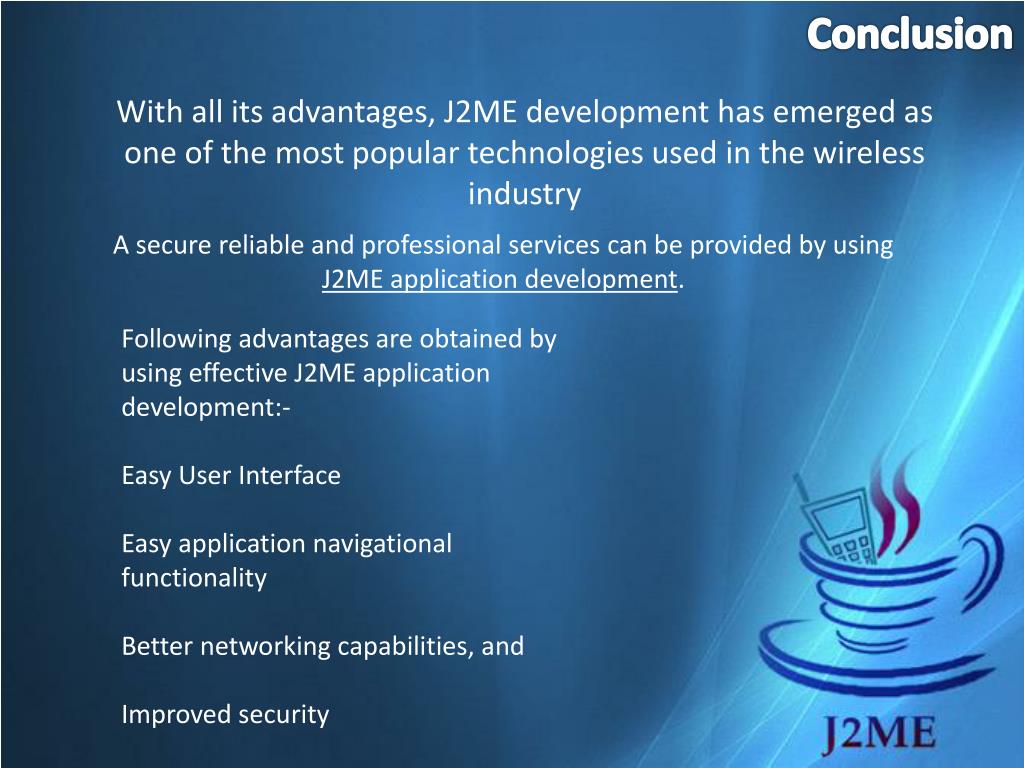 Conclusion

With all its advantages, J2ME development has emerged as one of the most popular technologies used in the wireless industry

A secure reliable and professional services can be provided by using J2ME application development.

Following advantages are obtained by using effective J2ME application development:-

Easy User Interface

Easy application navigational functionality

Better networking capabilities, and

Improved security

J2ME